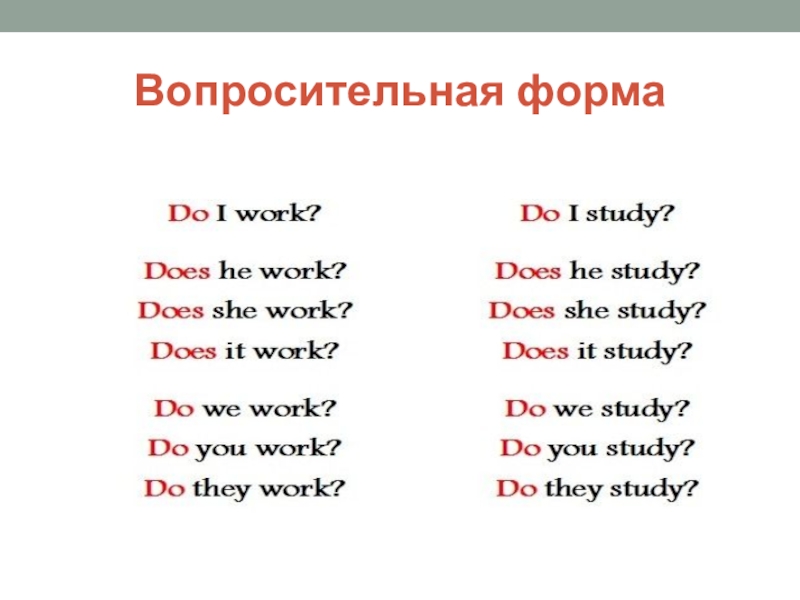 Вопросительная форма

Do I work?

Does he work?
Does she work?
Does it work?

Do we work?
Do you work?
Do they work?

Do I study?

Does he study?
Does she study?
Does it study?

Do we study?
Do you study?
Do they study?